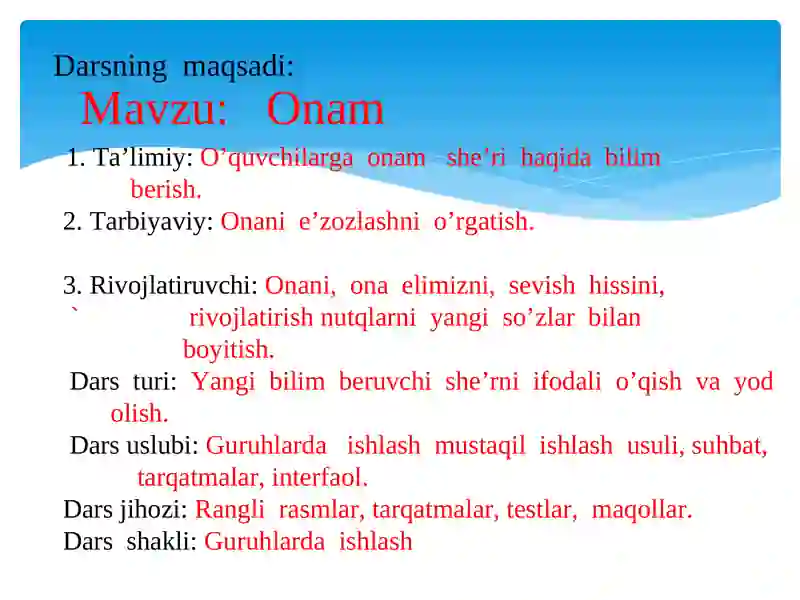 Darsning maqsadi:

Mavzu: Onam

1. Ta’limiy: O’quvchilarga onam she’ri haqida bilim berish.

2. Tarbiyaviy: Onani e’zozlashni o’rgatish.

3. Rivojlatiruvchi: Onani, ona elimizni, sevish hissini, ` rivojlatirish nutqlarni yangi so’zlar bilan boyitish.

Dars turi: Yangi bilim beruvchi she’rni ifodali o’qish va yod olish.

Dars uslubi: Guruhlarda ishlash mustaqil ishlash usuli, suhbat, tarqatmalar, interfaol.

Dars jihozi: Rangli rasmlar, tarqatmalar, testlar, maqollar.

Dars shakli: Guruhlarda ishlash